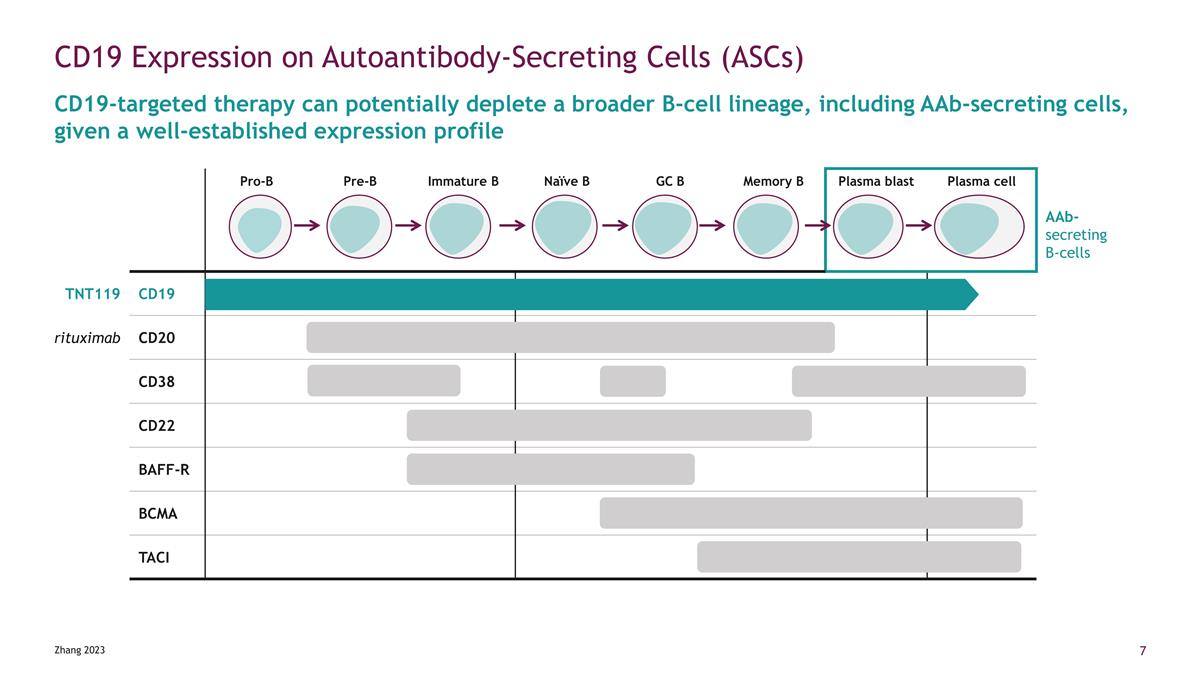 CD19 Expression on Autoantibody-Secreting Cells (ASCs)

CD19-targeted therapy can potentially deplete a broader B-cell lineage, including AAb-secreting cells, given a well-established expression profile

Pro-B
Pre-B
Immature B
Naïve B
GC B
Memory B
Plasma blast
Plasma cell

AAb-secreting B-cells

TNT119 CD19
rituximab CD20
CD38
CD22
BAFF-R
BCMA
TACI

Zhang 2023

7